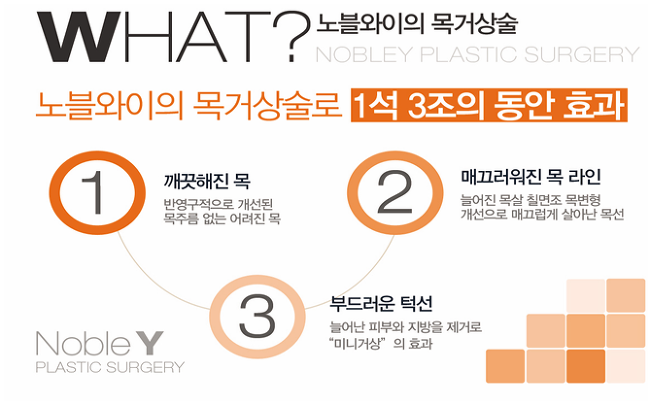 WHAT? 노블와이의 목거상술
NOBLEY PLASTIC SURGERY

노블와이의 목거상술로 1석 3조의 동안 효과

1
깨끗해진 목
반영구적으로 개선된 목주름 없는 어려진 목

2
매끄러워진 목 라인
늘어진 목살 칠면조 목변형 개선으로 매끄럽게 살아난 목선

3
부드러운 턱선
늘어난 피부와 지방을 제거로 "미니거상" 의 효과

Noble Y
PLASTIC SURGERY